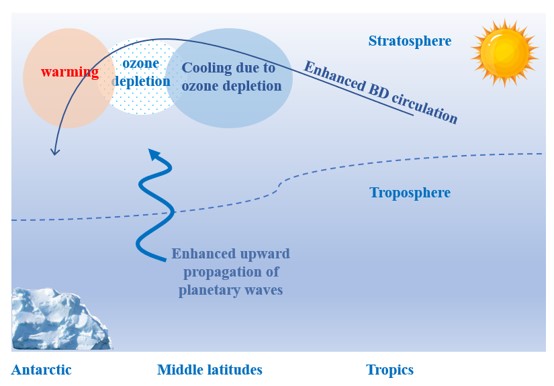 Stratosphere

warming

ozone depletion

Cooling due to ozone depletion

Enhanced BD circulation

Troposphere

Enhanced upward propagation of planetary waves

Antarctic

Middle latitudes

Tropics